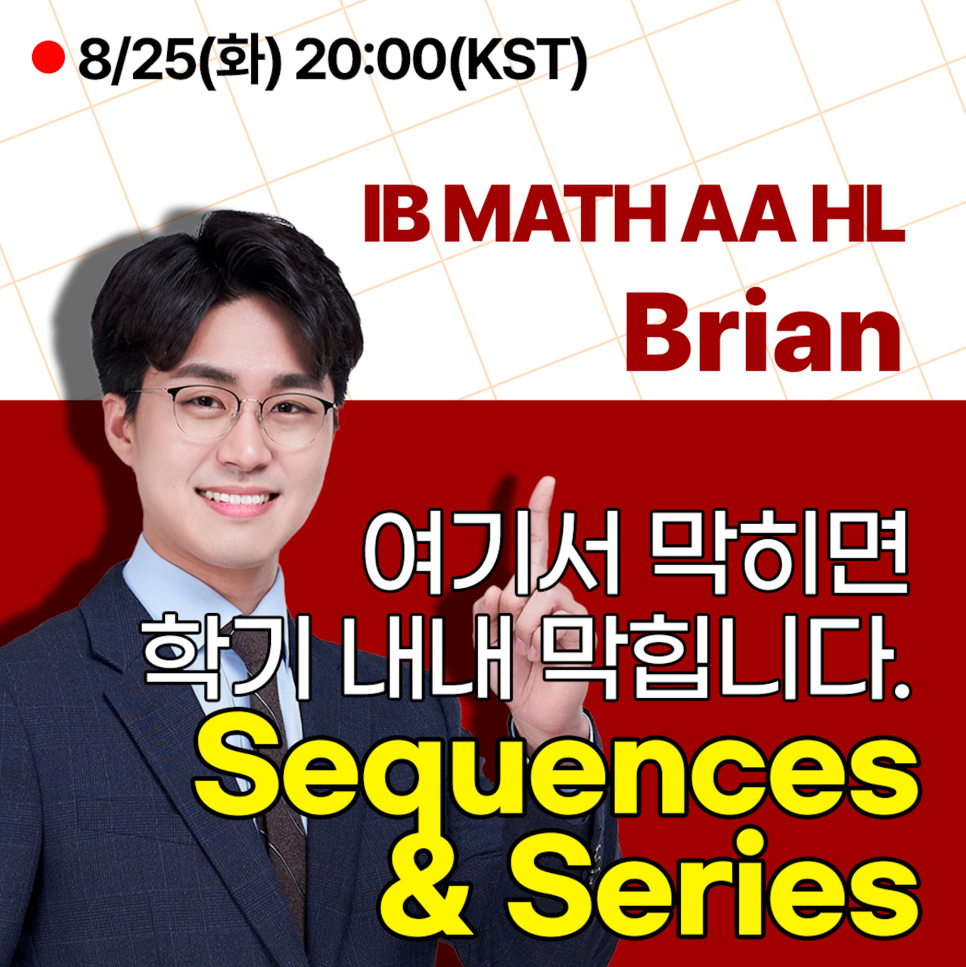 8/25(화) 20:00(KST)

IB MATH AA HL
Brian

여기서 막히면
학기 내내 막힙니다.

Sequences
& Series